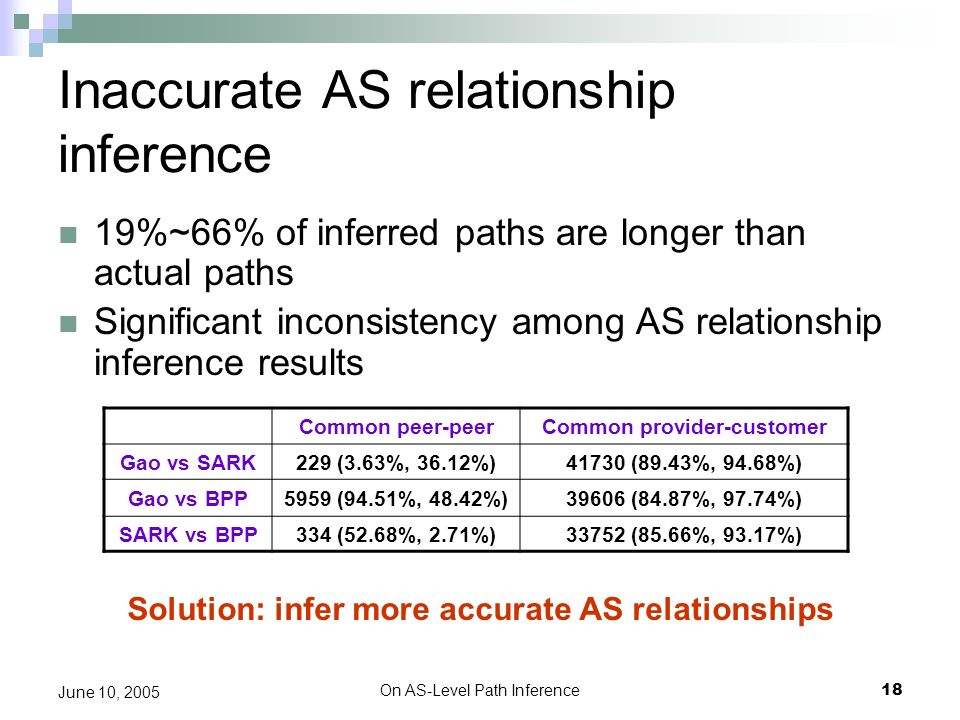 Inaccurate AS relationship inference

19%~66% of inferred paths are longer than actual paths

Significant inconsistency among AS relationship inference results

| | Common peer-peer | Common provider-customer |
|---|---|---|
| Gao vs SARK | 229 (3.63%, 36.12%) | 41730 (89.43%, 94.68%) |
| Gao vs BPP | 5959 (94.51%, 48.42%) | 39606 (84.87%, 97.74%) |
| SARK vs BPP | 334 (52.68%, 2.71%) | 33752 (85.66%, 93.17%) |

Solution: infer more accurate AS relationships

June 10, 2005

On AS-Level Path Inference

18